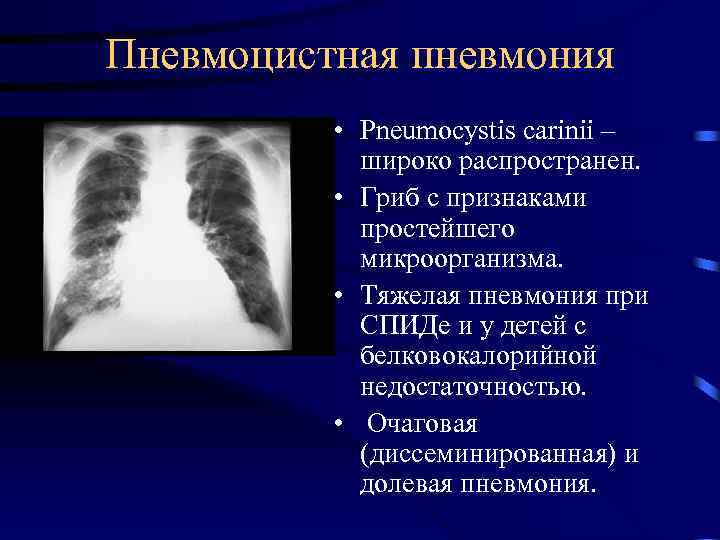 Пневмоцистная пневмония

• Pneumocystis carinii – широко распространен.
• Гриб с признаками простейшего микроорганизма.
• Тяжелая пневмония при СПИДе и у детей с белковокалорийной недостаточностью.
• Очаговая (диссеминированная) и долевая пневмония.